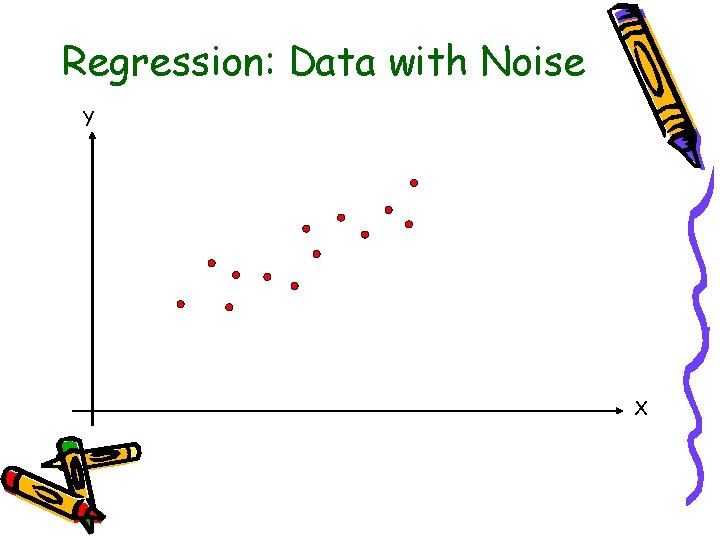 Regression: Data with Noise

y

x